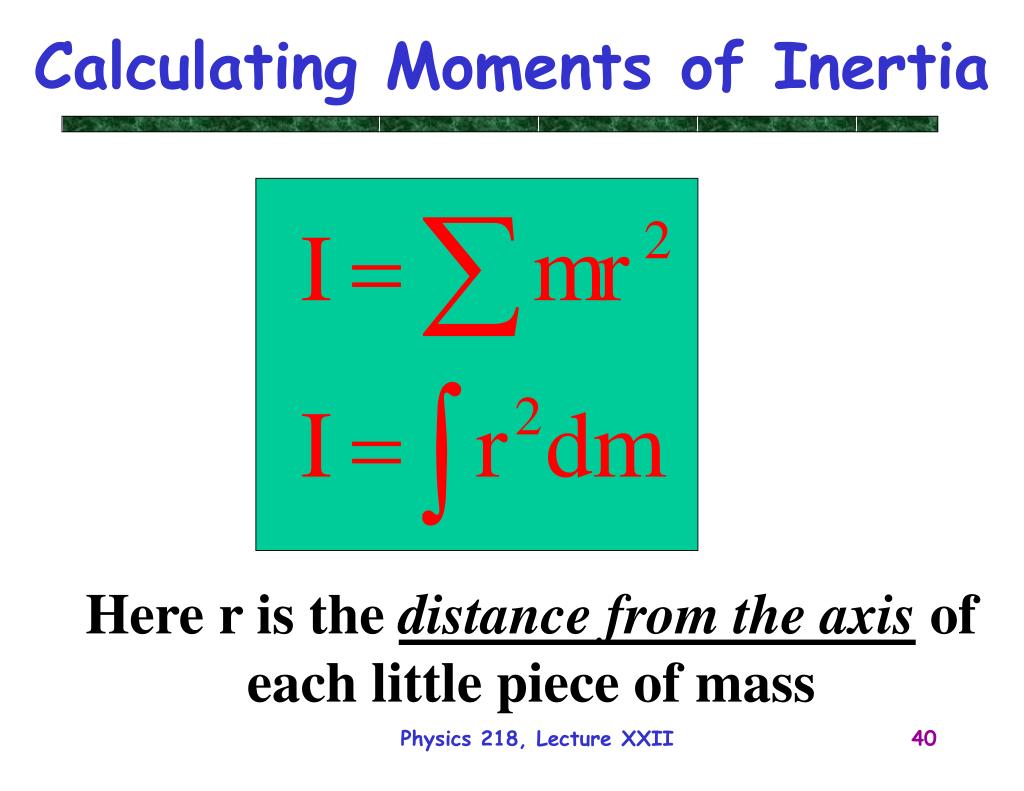 Calculating Moments of Inertia

$I = \sum mr^2$

$I = \int r^2 dm$

Here r is the distance from the axis of each little piece of mass

Physics 218, Lecture XXII

40